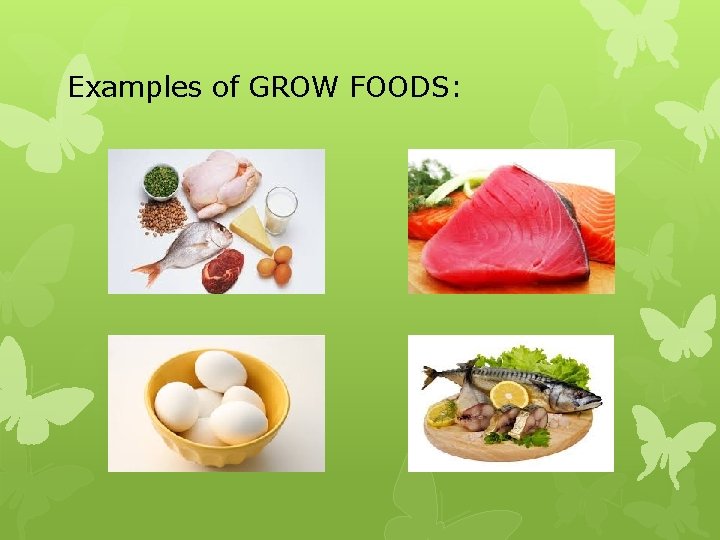 Examples of GROW FOODS: